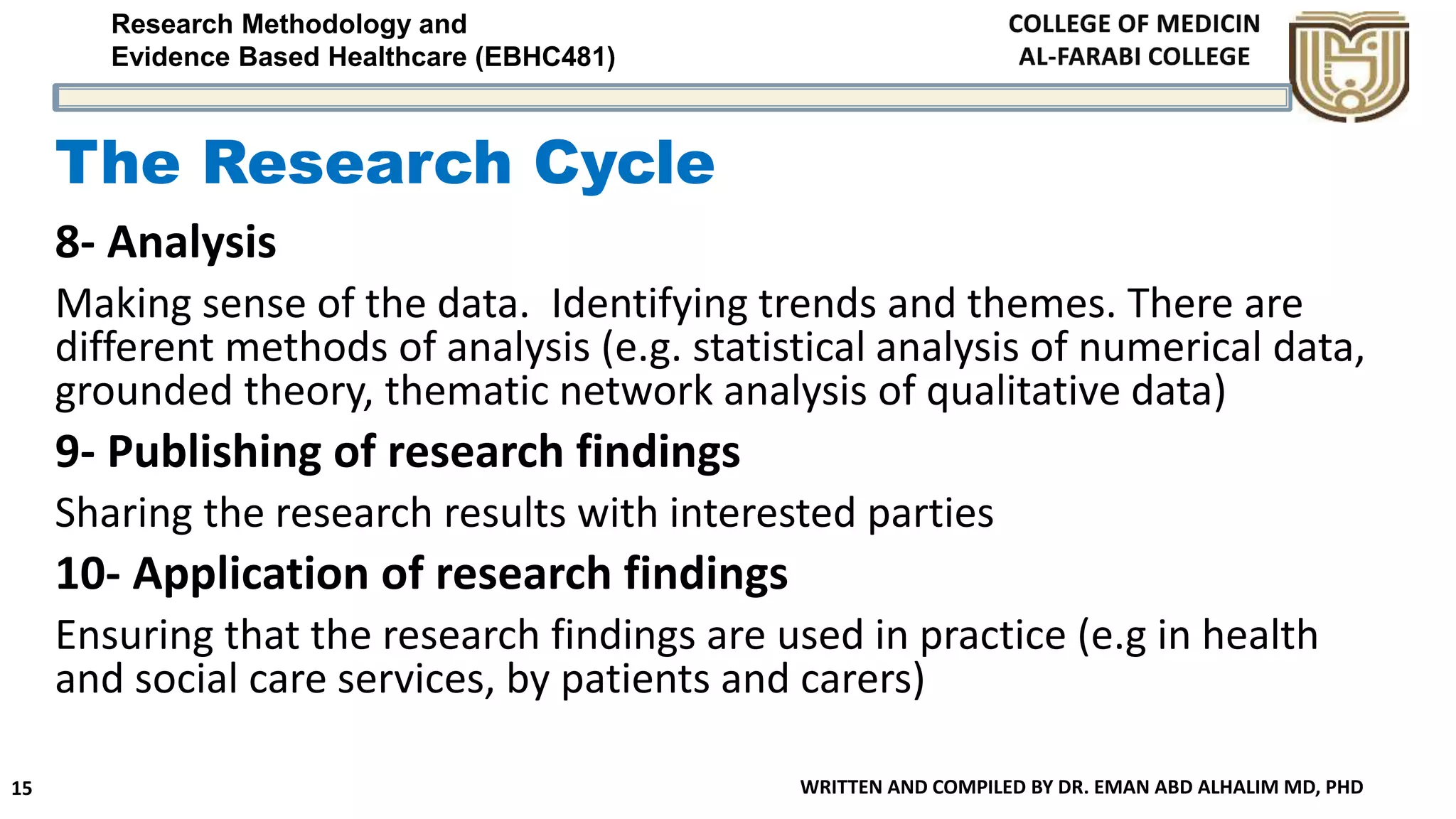 Research Methodology and
Evidence Based Healthcare (EBHC481)

COLLEGE OF MEDICIN
AL-FARABI COLLEGE

The Research Cycle

8- Analysis

Making sense of the data. Identifying trends and themes. There are different methods of analysis (e.g. statistical analysis of numerical data, grounded theory, thematic network analysis of qualitative data)

9- Publishing of research findings

Sharing the research results with interested parties

10- Application of research findings

Ensuring that the research findings are used in practice (e.g in health and social care services, by patients and carers)

15

WRITTEN AND COMPILED BY DR. EMAN ABD ALHALIM MD, PHD